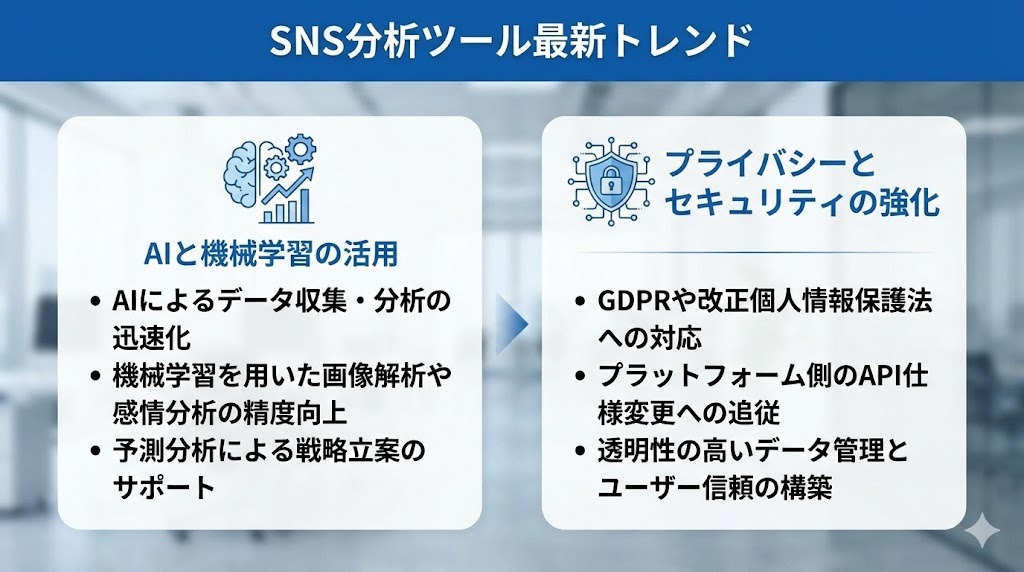 SNS分析ツール最新トレンド

AIと機械学習の活用

• AIによるデータ収集・分析の迅速化
• 機械学習を用いた画像解析や感情分析の精度向上
• 予測分析による戦略立案のサポート

プライバシーとセキュリティの強化

• GDPRや改正個人情報保護法への対応
• プラットフォーム側のAPI仕様変更への追従
• 透明性の高いデータ管理とユーザー信頼の構築